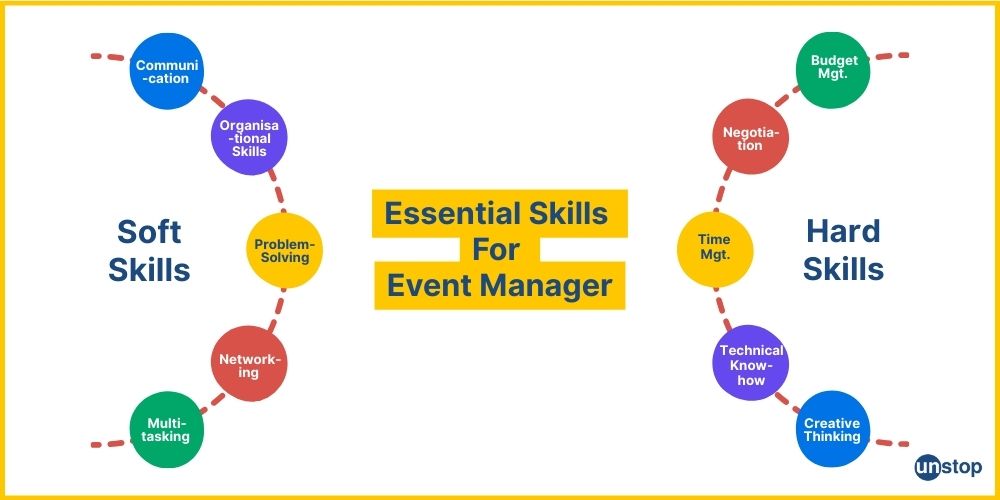 Essential Skills For Event Manager

Soft Skills

Communi-cation

Organisa-tional Skills

Problem-Solving

Network-ing

Multi-tasking

Hard Skills

Budget Mgt.

Negotia-tion

Time Mgt.

Technical Know-how

Creative Thinking

unstop